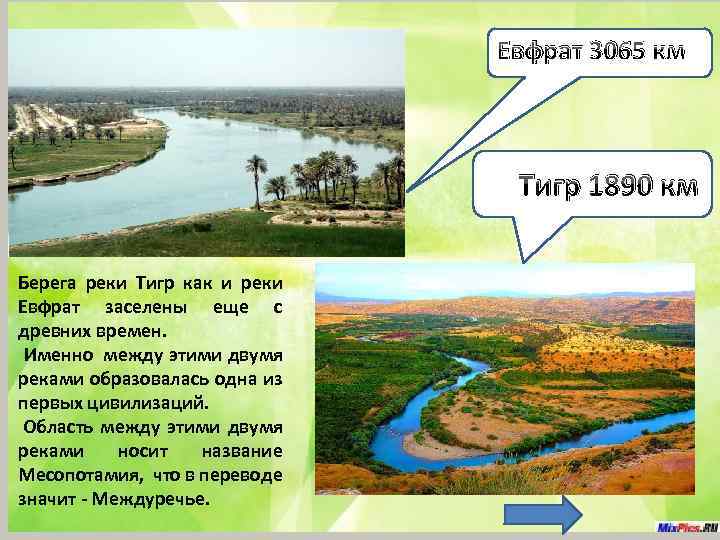 Евфрат 3065 км

Тигр 1890 км

Берега реки Тигр как и реки Евфрат заселены еще с древних времен.

Именно между этими двумя реками образовалась одна из первых цивилизаций.

Область между этими двумя реками носит название Месопотамия, что в переводе значит - Междуречье.

MixPics.RU